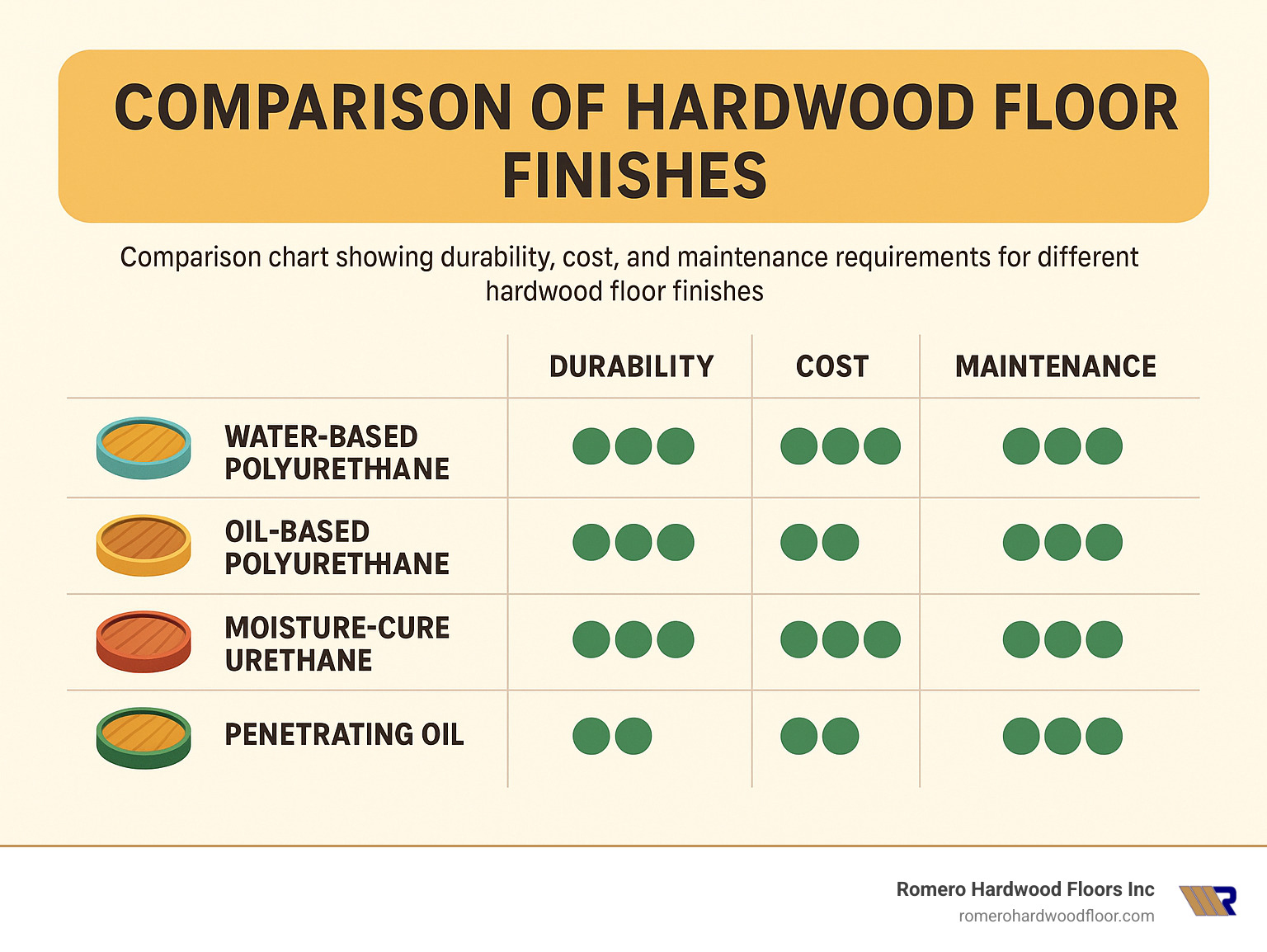 COMPARISON OF HARDWOOD FLOOR FINISHES

Comparison chart showing durability, cost, and maintenance requirements for different hardwood floor finishes

| | DURABILITY | COST | MAINTENANCE |
|---|---|---|---|
| WATER-BASED POLYURETHANE | ●●● | ●●● | ●●● |
| OIL-BASED POLYURETHANE | ●●● | ●● | ●●● |
| MOISTURE-CURE URETHANE | ●●● | ●●● | ●●● |
| PENETRATING OIL | ●● | ●● | ●●● |

Romero Hardwood Floors Inc
romerohardwoodfloor.com